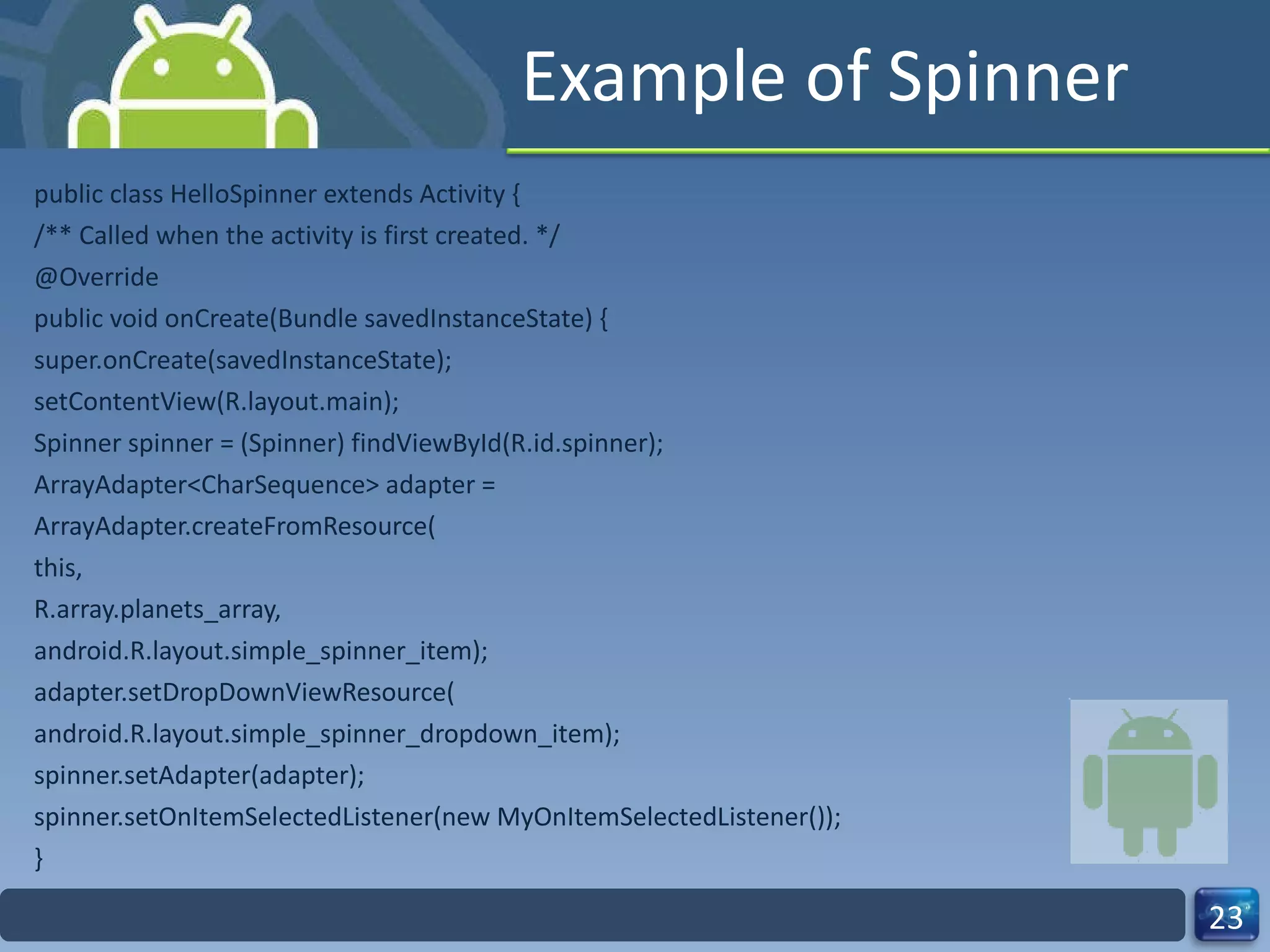 Example of Spinner

public class HelloSpinner extends Activity {
/** Called when the activity is first created. */
@Override
public void onCreate(Bundle savedInstanceState) {
super.onCreate(savedInstanceState);
setContentView(R.layout.main);
Spinner spinner = (Spinner) findViewById(R.id.spinner);
ArrayAdapter<CharSequence> adapter =
ArrayAdapter.createFromResource(
this,
R.array.planets_array,
android.R.layout.simple_spinner_item);
adapter.setDropDownViewResource(
android.R.layout.simple_spinner_dropdown_item);
spinner.setAdapter(adapter);
spinner.setOnItemSelectedListener(new MyOnItemSelectedListener());
}

23